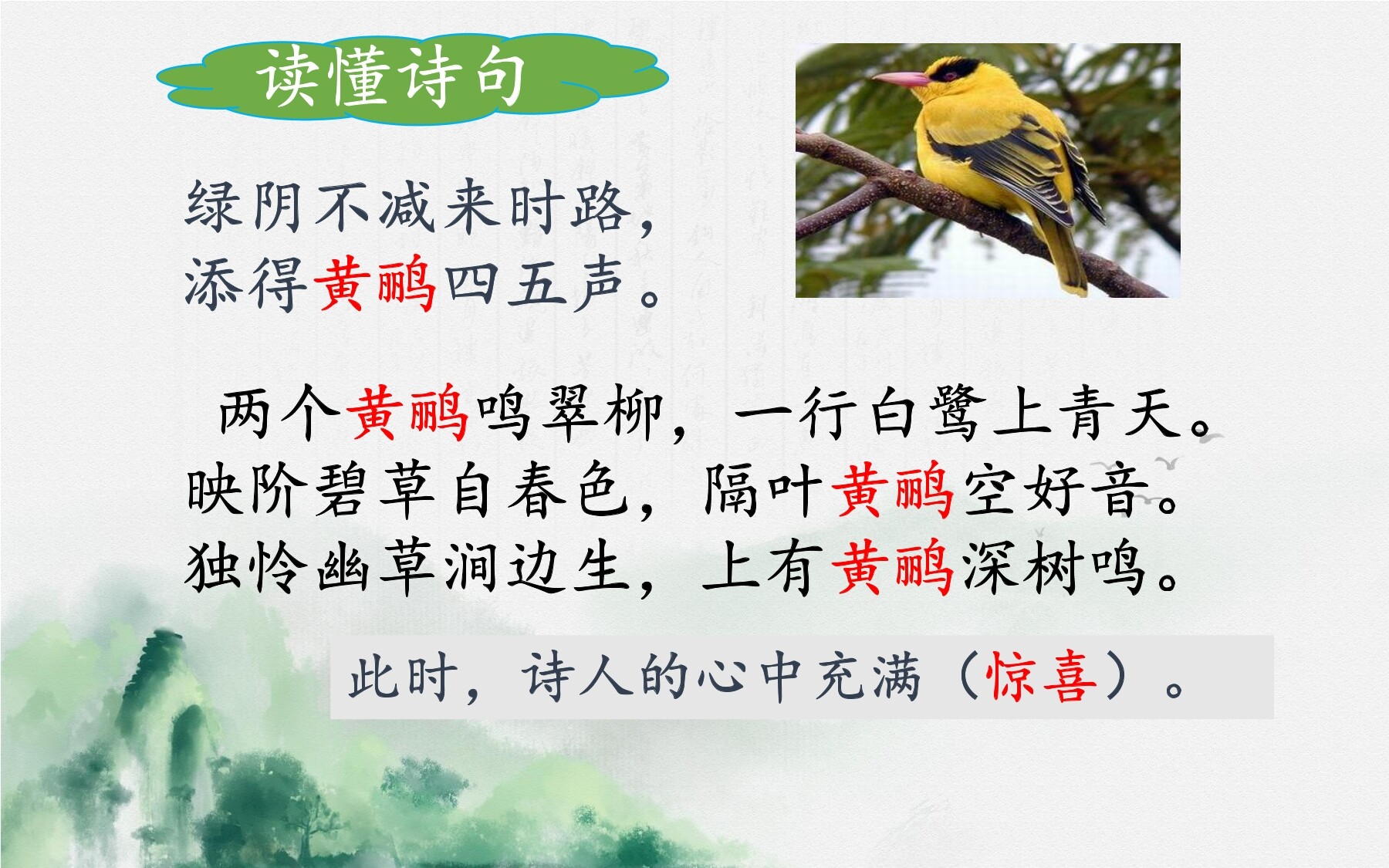 读懂诗句

绿阴不减来时路，
添得黄鹂四五声。

两个黄鹂鸣翠柳，一行白鹭上青天。
映阶碧草自春色，隔叶黄鹂空好音。
独怜幽草涧边生，上有黄鹂深树鸣。

此时，诗人的心中充满（惊喜）。